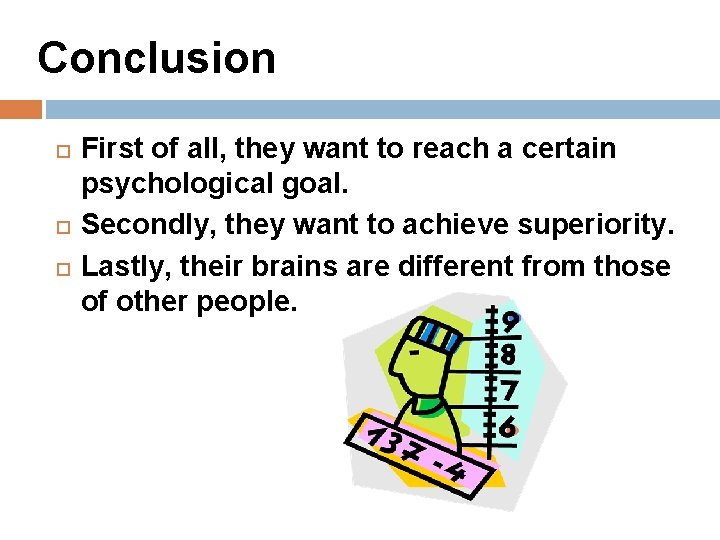 Conclusion

First of all, they want to reach a certain psychological goal.

Secondly, they want to achieve superiority.

Lastly, their brains are different from those of other people.

9
8
7
6
137-4